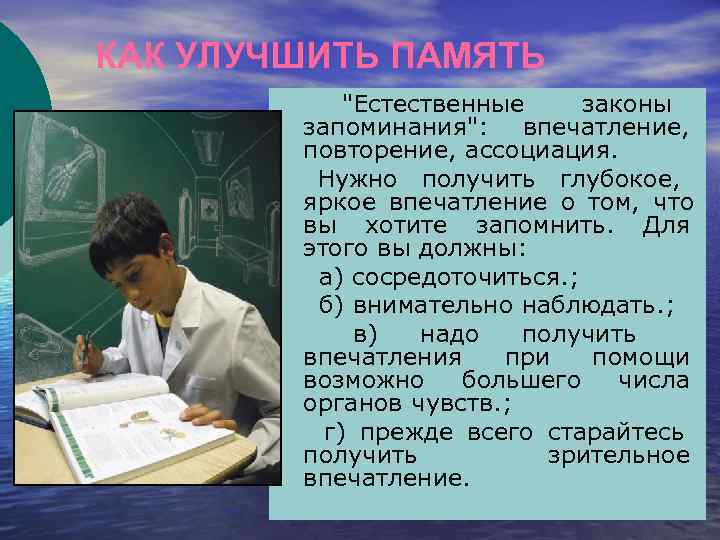 КАК УЛУЧШИТЬ ПАМЯТЬ

"Естественные законы запоминания": впечатление, повторение, ассоциация.

Нужно получить глубокое, яркое впечатление о том, что вы хотите запомнить. Для этого вы должны:

а) сосредоточиться.;

б) внимательно наблюдать.;

в) надо получить впечатления при помощи возможно большего числа органов чувств.;

г) прежде всего старайтесь получить зрительное впечатление.